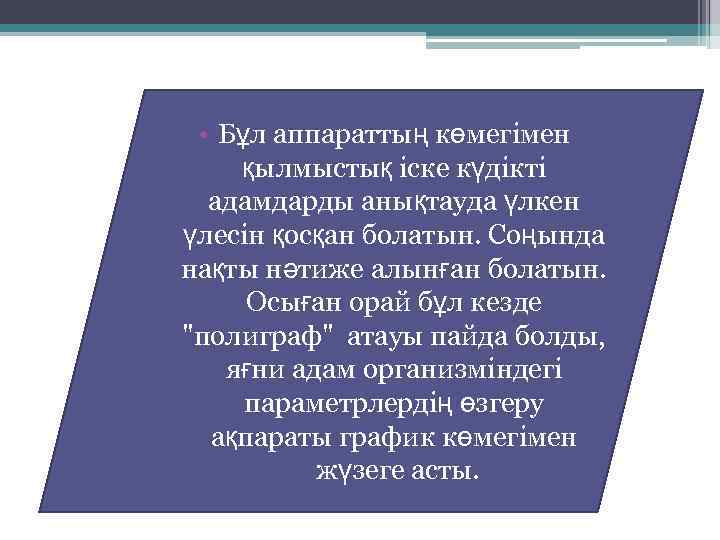 • Бұл аппараттың көмегімен қылмыстық іске күдікті адамдарды анықтауда үлкен үлесін қосқан болатын. Соңында нақты нәтиже алынған болатын. Осыған орай бұл кезде "полиграф" атауы пайда болды, яғни адам организміндегі параметрлердің өзгеру ақпараты график көмегімен жүзеге асты.